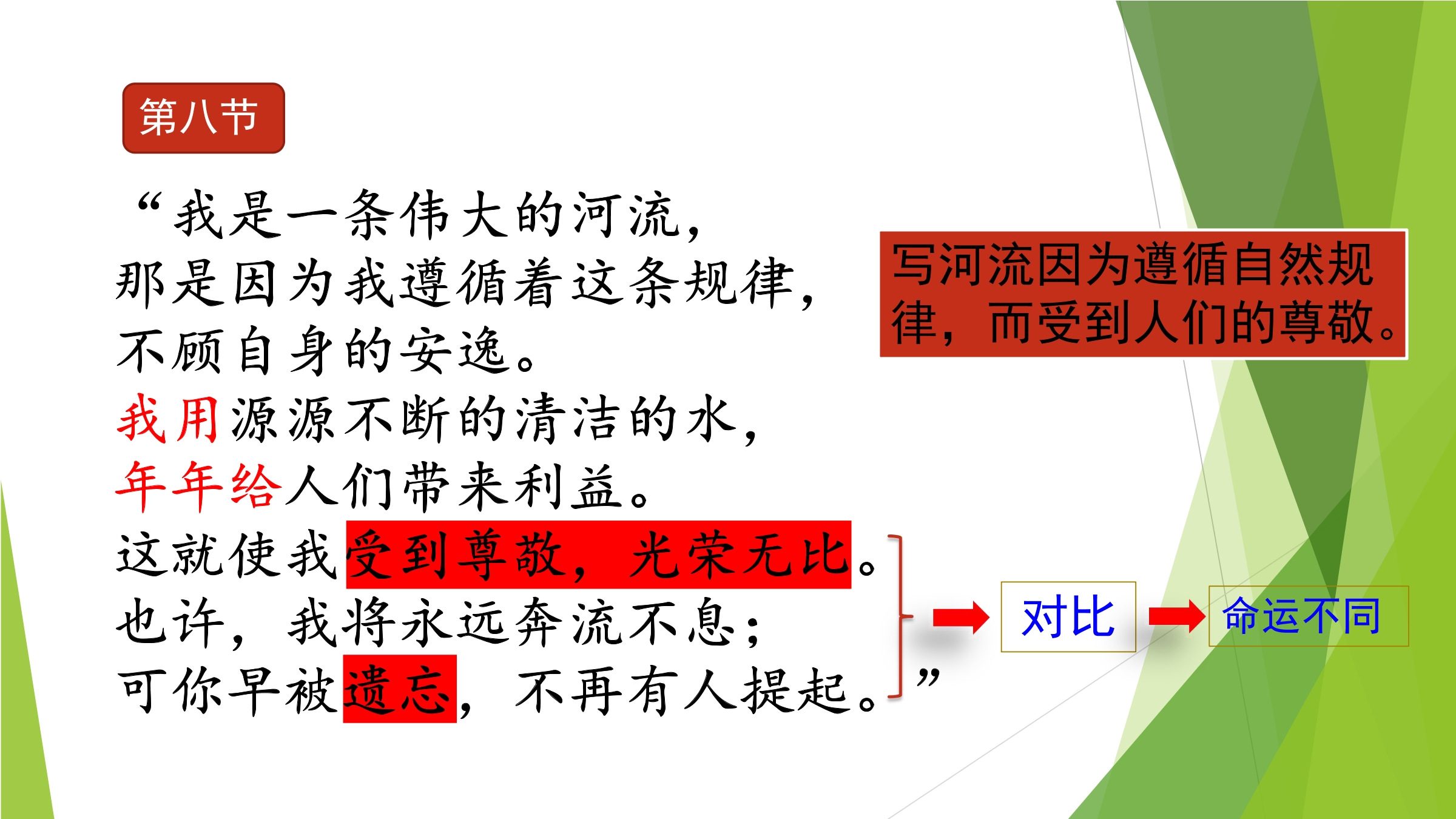 第八节

“我是一条伟大的河流，
那是因为我遵循着这条规律，
不顾自身的安逸。
我用源源不断的清洁的水，
年年给人们带来利益。
这就使我受到尊敬，光荣无比。
也许，我将永远奔流不息；
可你早被遗忘，不再有人提起。”

写河流因为遵循自然规律，而受到人们的尊敬。

对比

命运不同